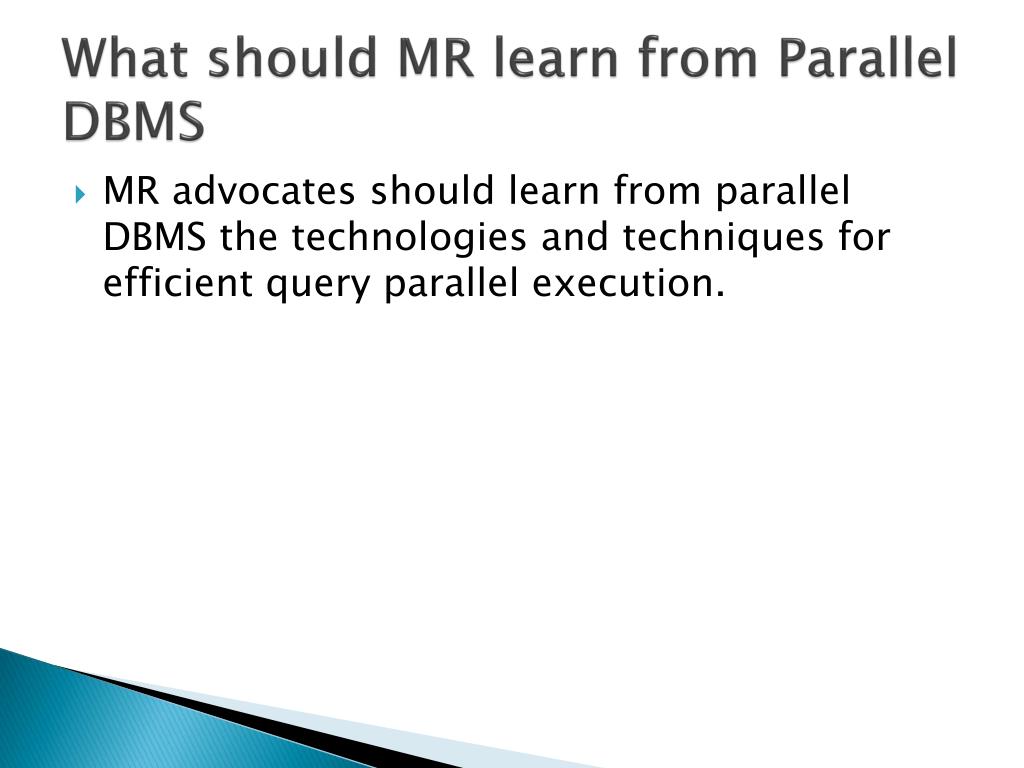 What should MR learn from Parallel DBMS

MR advocates should learn from parallel DBMS the technologies and techniques for efficient query parallel execution.